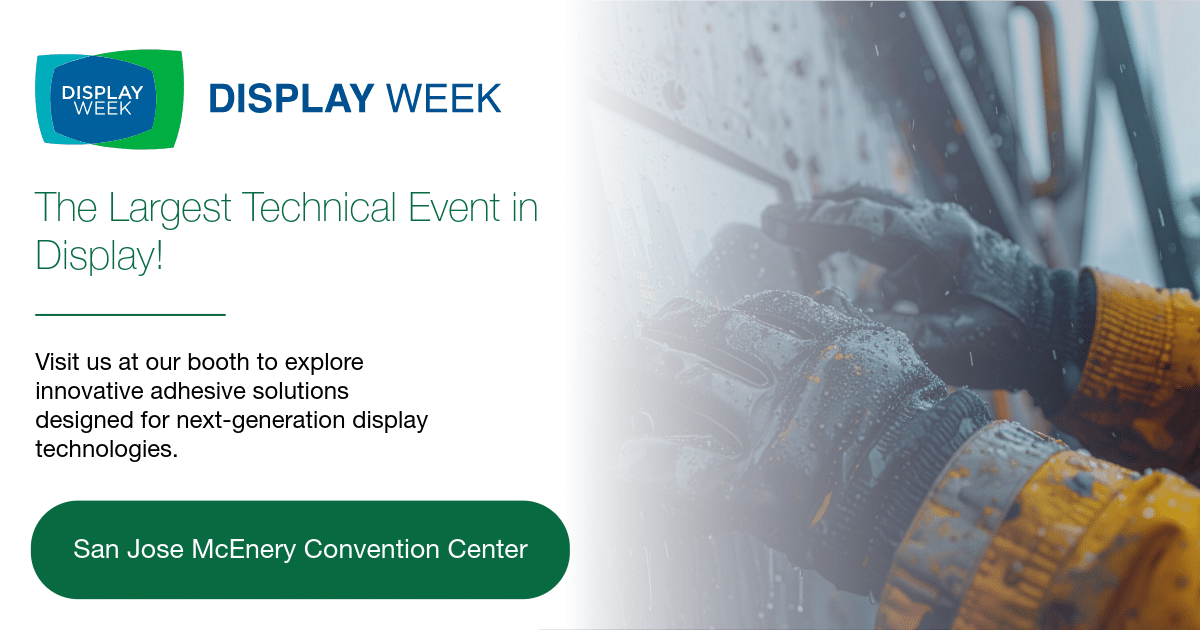 DISPLAY WEEK

DISPLAY WEEK

The Largest Technical Event in Display!

Visit us at our booth to explore innovative adhesive solutions designed for next-generation display technologies.

San Jose McEnery Convention Center